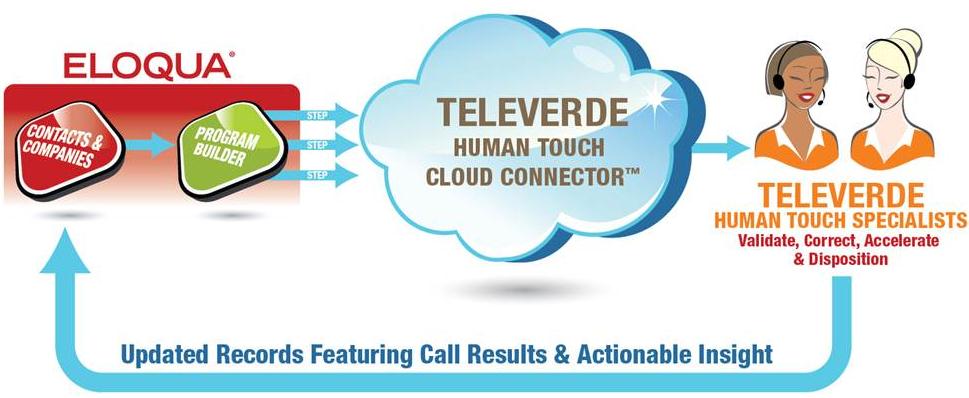 ELOQUA®

CONTACTS & COMPANIES

PROGRAM BUILDER

STEP

STEP

STEP

TELEVERDE
HUMAN TOUCH
CLOUD CONNECTOR™

TELEVERDE
HUMAN TOUCH SPECIALISTS
Validate, Correct, Accelerate & Disposition

Updated Records Featuring Call Results & Actionable Insight